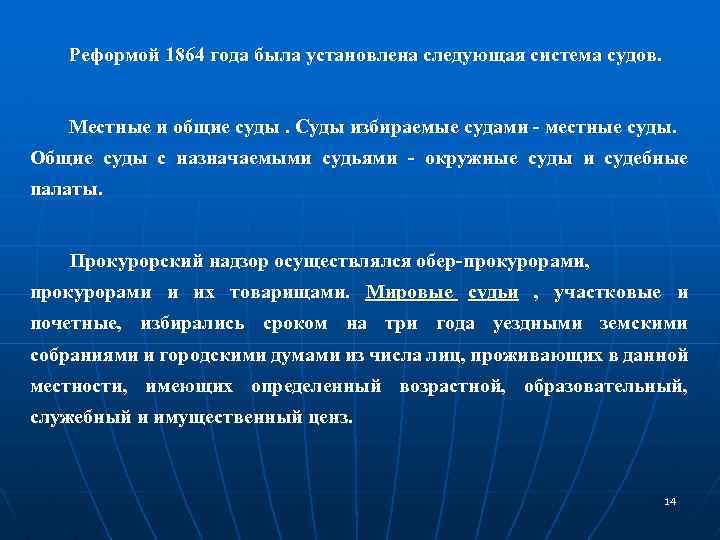 Реформой 1864 года была установлена следующая система судов.

Местные и общие суды . Суды избираемые судами - местные суды. Общие суды с назначаемыми судьями - окружные суды и судебные палаты.

Прокурорский надзор осуществлялся обер-прокурорами, прокурорами и их товарищами. Мировые судьи , участковые и почетные, избирались сроком на три года уездными земскими собраниями и городскими думами из числа лиц, проживающих в данной местности, имеющих определенный возрастной, образовательный, служебный и имущественный ценз.

14